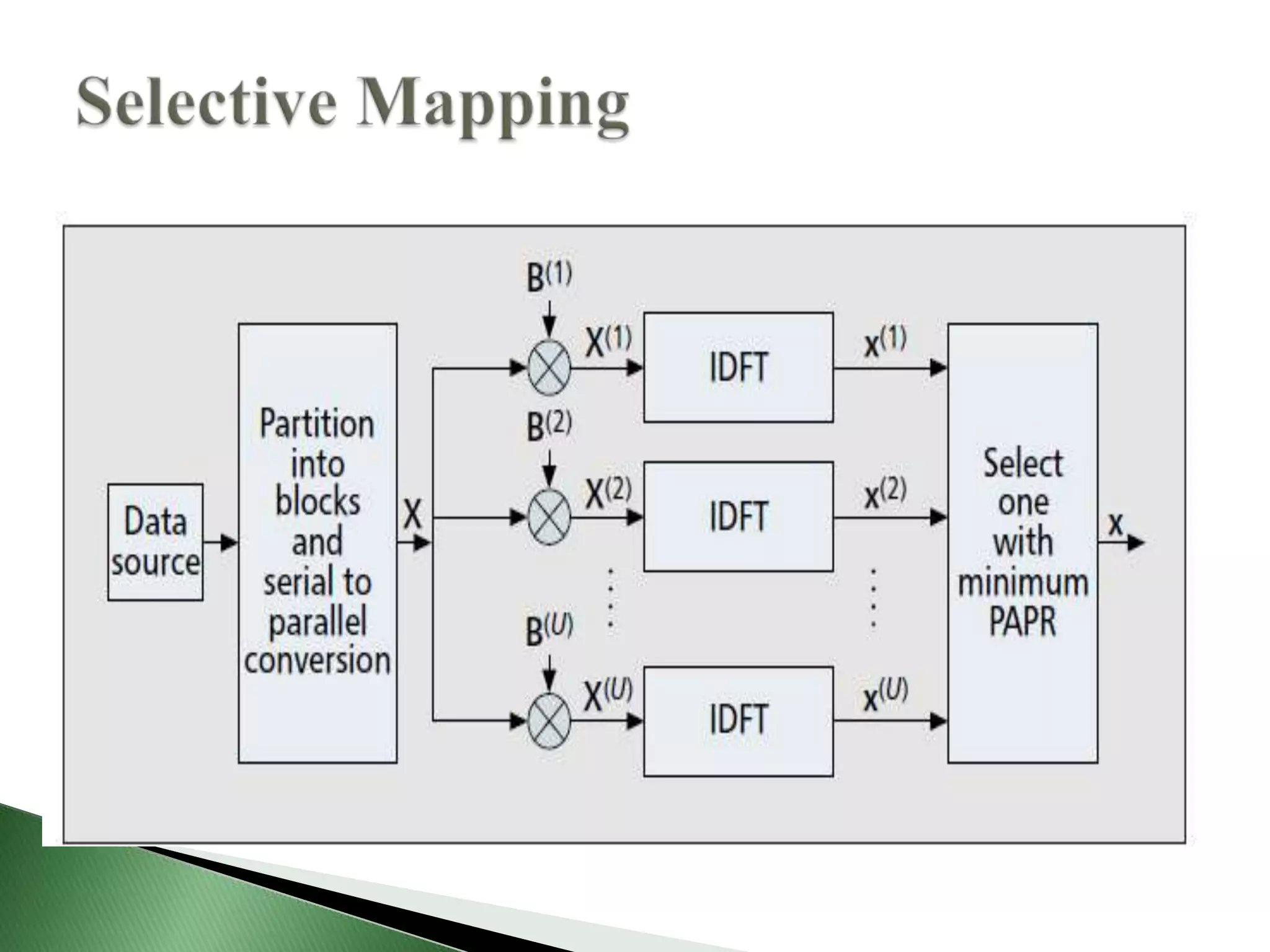 Selective Mapping

Data source

Partition into blocks and serial to parallel conversion

X

$B^{(1)}$

$X^{(1)}$

IDFT

$x^{(1)}$

$B^{(2)}$

$X^{(2)}$

IDFT

$x^{(2)}$

$B^{(U)}$

$X^{(U)}$

IDFT

$x^{(U)}$

Select one with minimum PAPR

x